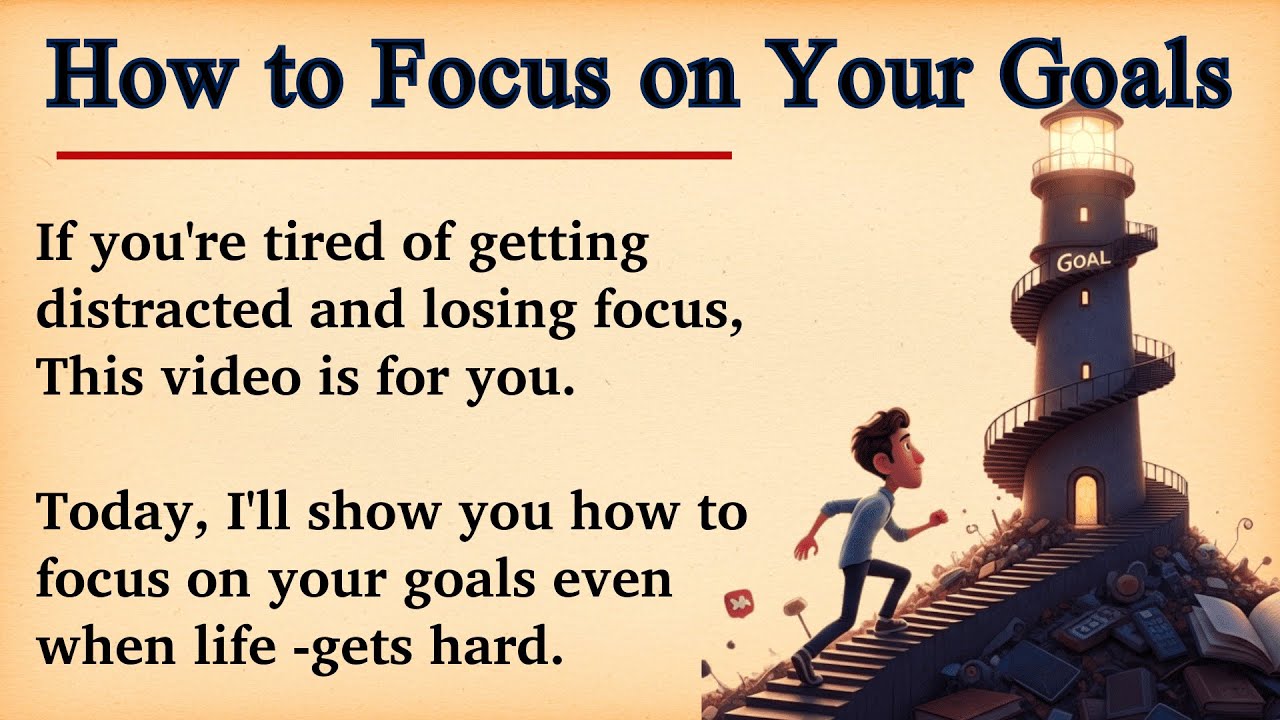 How to Focus on Your Goals

If you're tired of getting distracted and losing focus, This video is for you.

Today, I'll show you how to focus on your goals even when life -gets hard.

GOAL